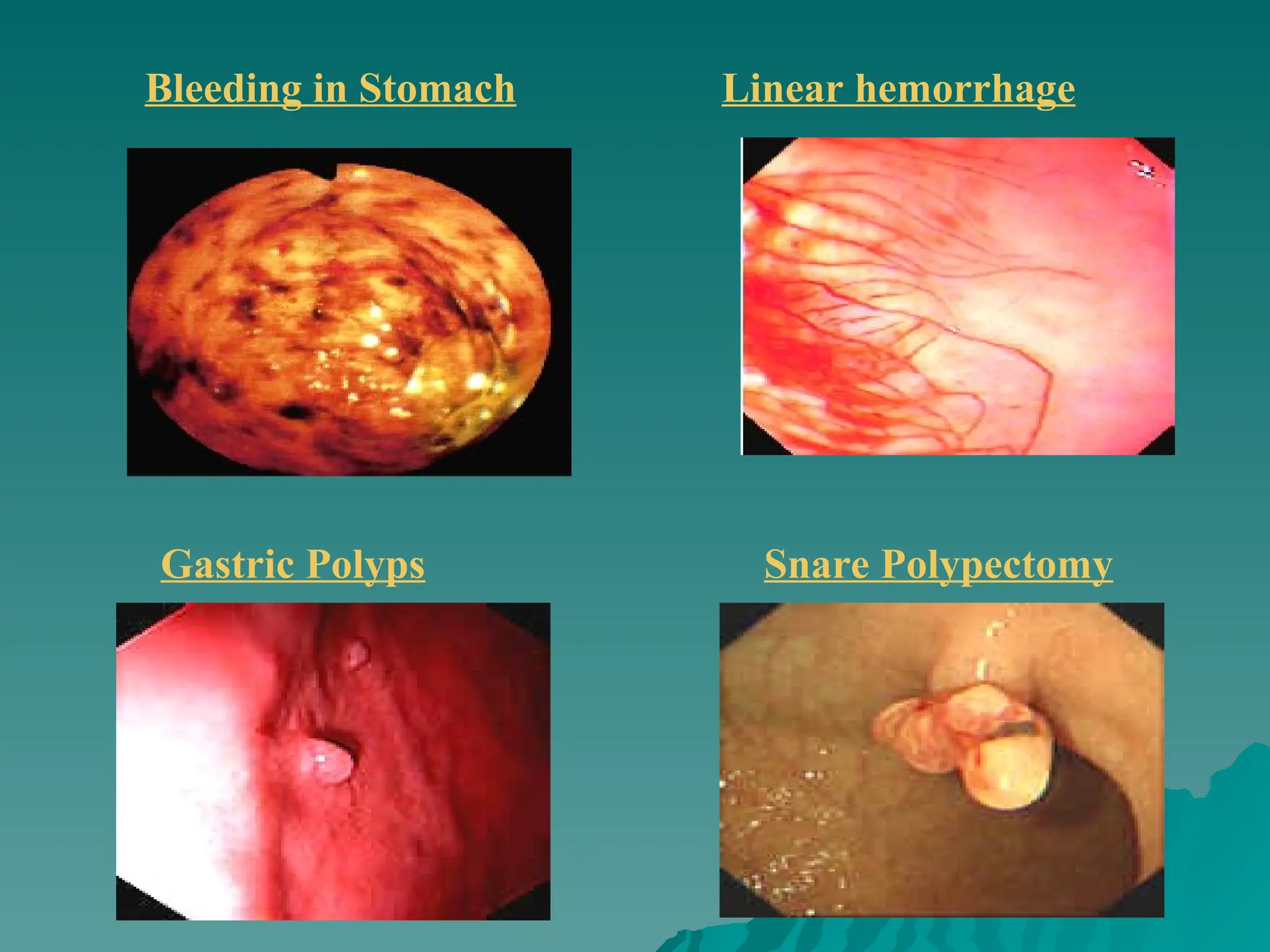 Bleeding in Stomach

Linear hemorrhage

Gastric Polyps

Snare Polypectomy